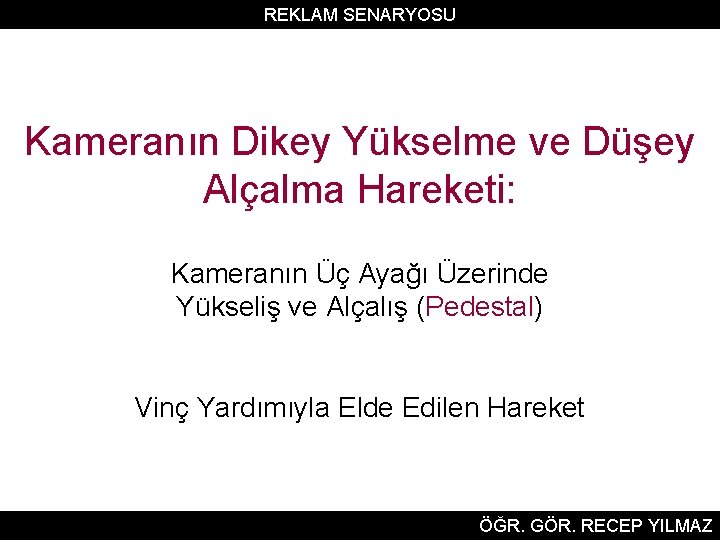 REKLAM SENARYOSU

Kameranın Dikey Yükselme ve Düşey Alçalma Hareketi:

Kameranın Üç Ayağı Üzerinde Yükseliş ve Alçalış (Pedestal)

Vinç Yardımıyla Elde Edilen Hareket

ÖĞR. GÖR. RECEP YILMAZ